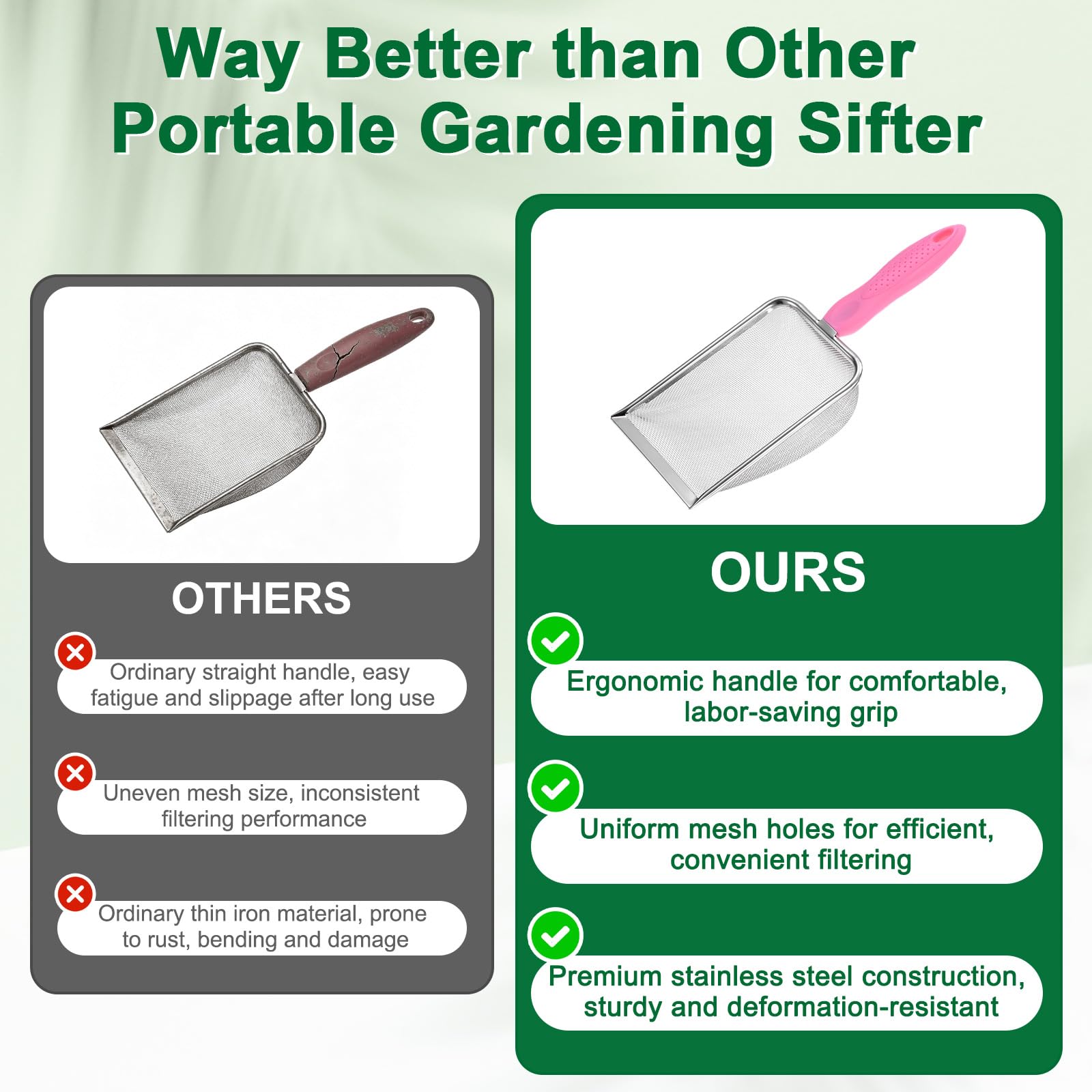 Way Better than Other Portable Gardening Sifter

OTHERS

Ordinary straight handle, easy fatigue and slippage after long use

Uneven mesh size, inconsistent filtering performance

Ordinary thin iron material, prone to rust, bending and damage

OURS

Ergonomic handle for comfortable, labor-saving grip

Uniform mesh holes for efficient, convenient filtering

Premium stainless steel construction, sturdy and deformation-resistant